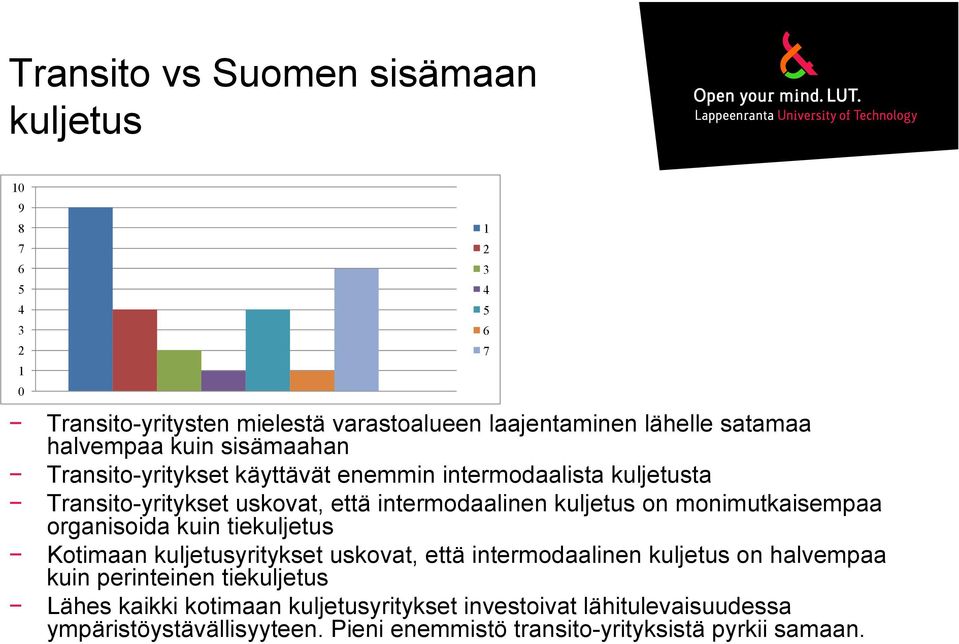 Transito vs Suomen sisämaan kuljetus

Open your mind. LUT.
Lappeenranta University of Technology

10
9
8
7
6
5
4
3
2
1
0

1
2
3
4
5
6
7

− Transito-yritysten mielestä varastoalueen laajentaminen lähelle satamaa halvempaa kuin sisämaahan
− Transito-yritykset käyttävät enemmin intermodaalista kuljetusta
− Transito-yritykset uskovat, että intermodaalinen kuljetus on monimutkaisempaa organisoida kuin tiekuljetus
− Kotimaan kuljetusyritykset uskovat, että intermodaalinen kuljetus on halvempaa kuin perinteinen tiekuljetus
− Lähes kaikki kotimaan kuljetusyritykset investoivat lähitulevaisuudessa ympäristöystävällisyyteen. Pieni enemmistö transito-yrityksistä pyrkii samaan.